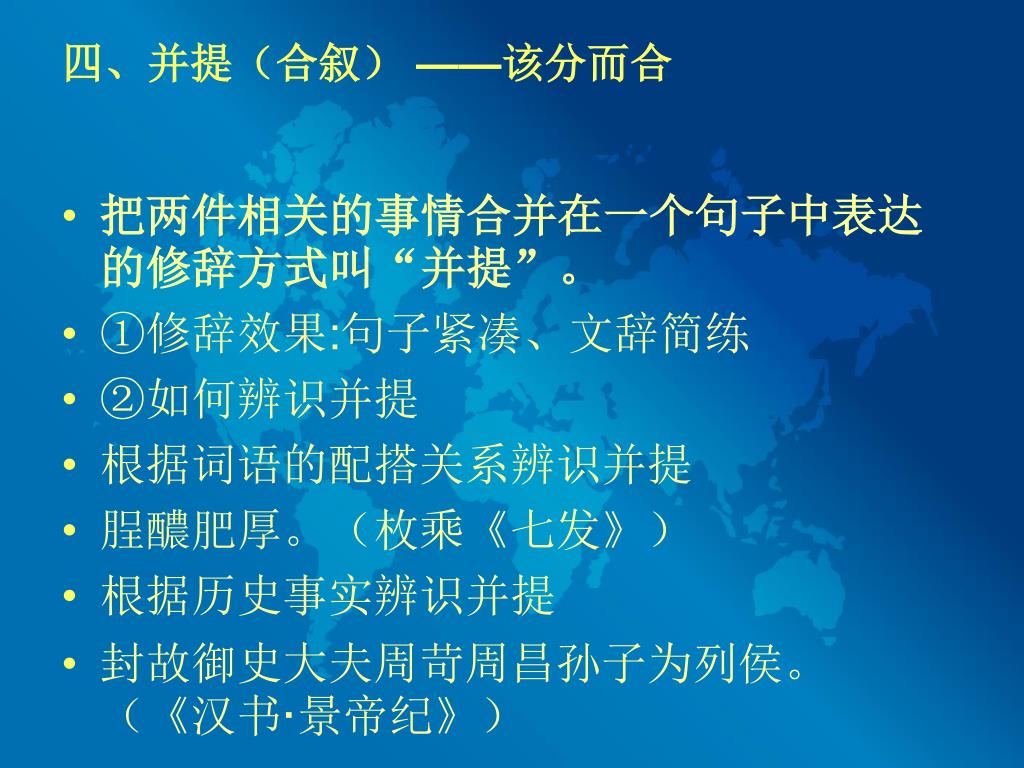 四、并提（合叙）——该分而合

• 把两件相关的事情合并在一个句子中表达的修辞方式叫“并提”。
• ①修辞效果:句子紧凑、文辞简练
• ②如何辨识并提
• 根据词语的配搭关系辨识并提
• 腥醲肥厚。（枚乘《七发》）
• 根据历史事实辨识并提
• 封故御史大夫周苛周昌孙子为列侯。（《汉书·景帝纪》）